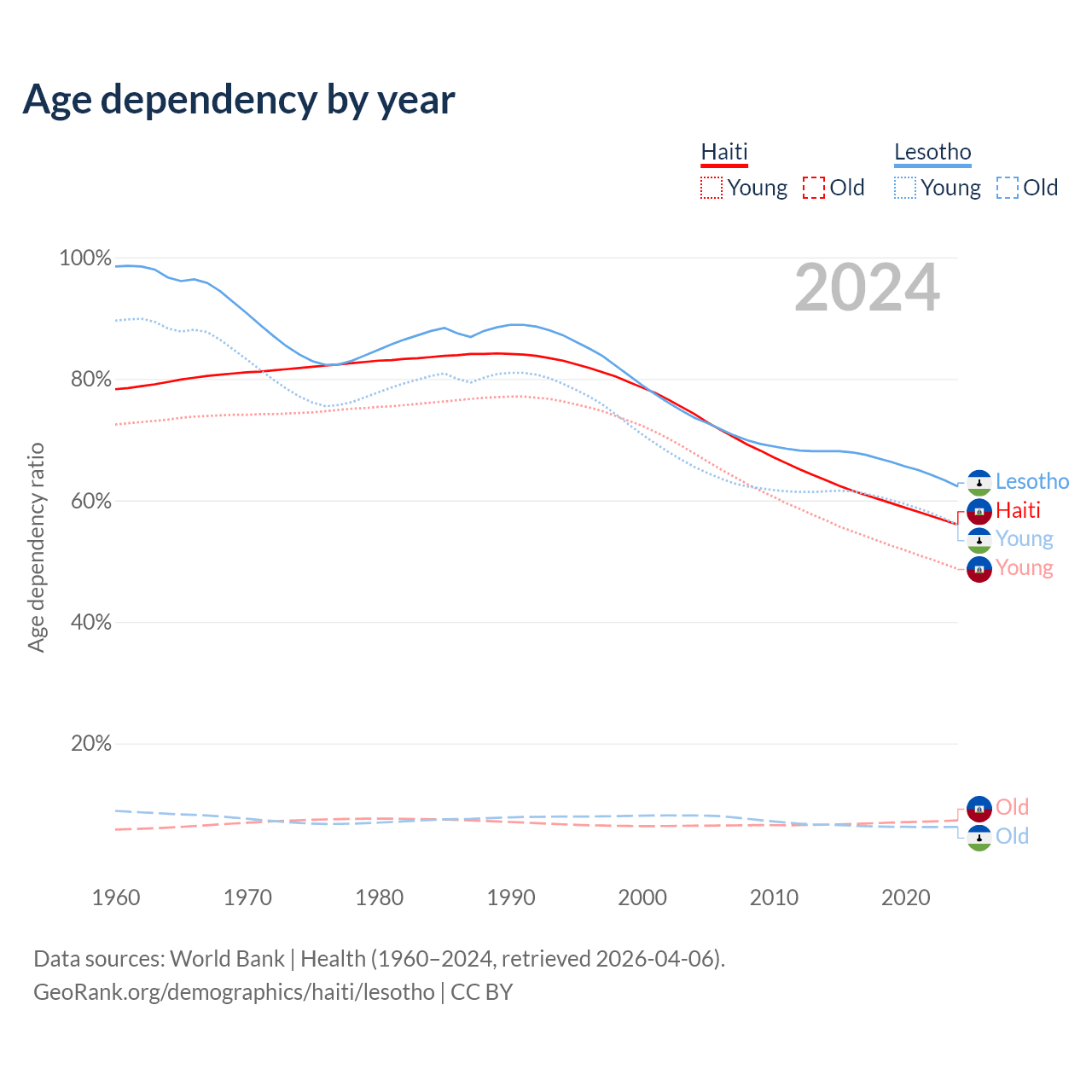 Age dependency by year

Haiti
Young Old
Lesotho
Young Old

2024

Age dependency ratio

100%
80%
60%
40%
20%

Lesotho
Haiti
Young
Young
Old
Old

1960
1970
1980
1990
2000
2010
2020

Data sources: World Bank | Health (1960–2024, retrieved 2026-04-06).
GeoRank.org/demographics/haiti/lesotho | CC BY